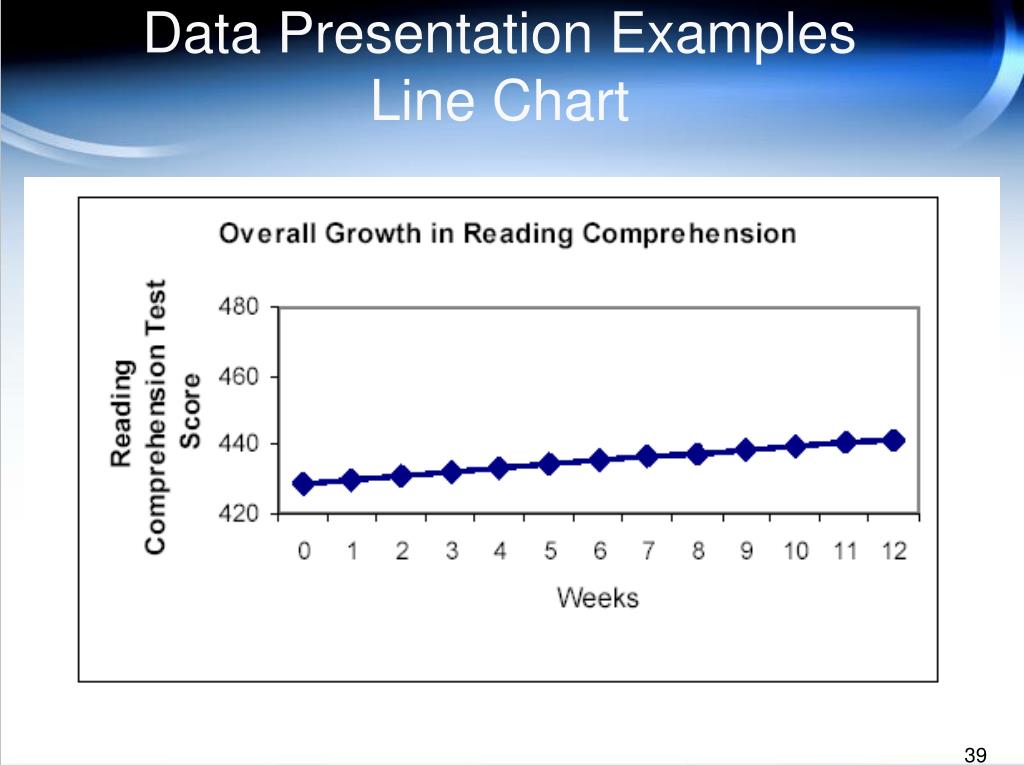 Data Presentation Examples
Line Chart

Overall Growth in Reading Comprehension

Reading Comprehension Test Score

480
460
440
420

0 1 2 3 4 5 6 7 8 9 10 11 12

Weeks

39